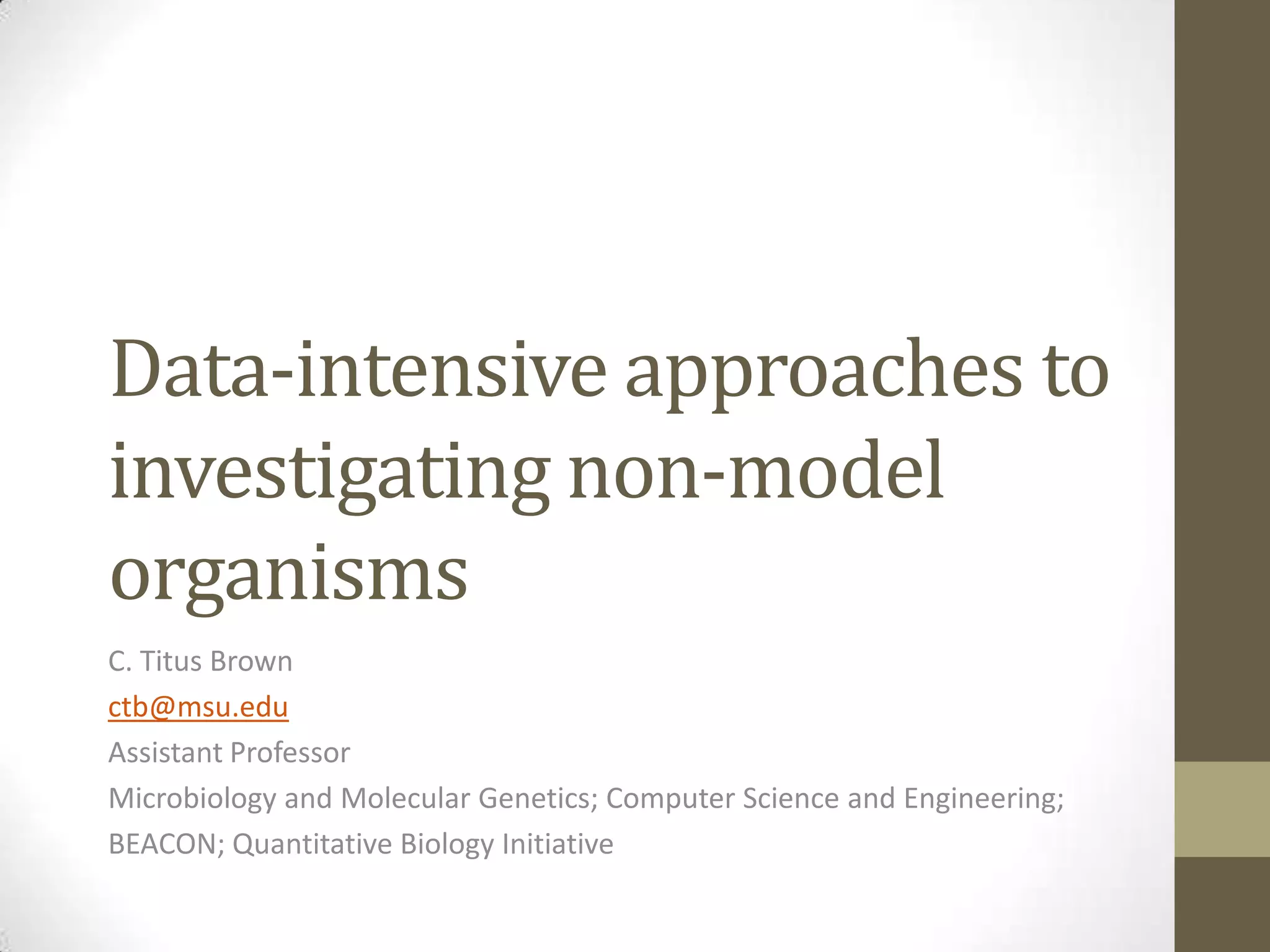 Data-intensive approaches to investigating non-model organisms

C. Titus Brown

ctb@msu.edu

Assistant Professor

Microbiology and Molecular Genetics; Computer Science and Engineering;

BEACON; Quantitative Biology Initiative